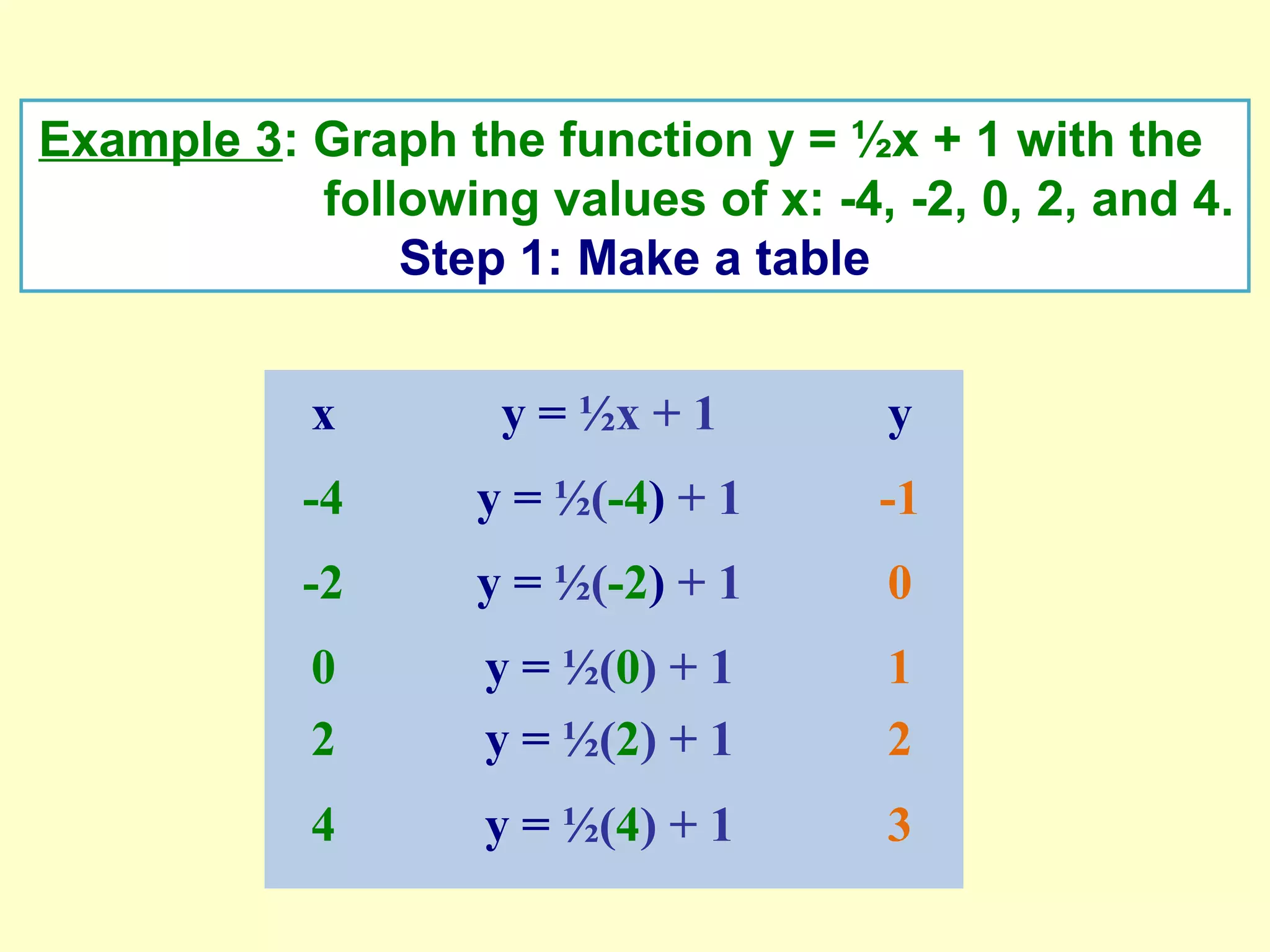 Example 3: Graph the function $y = \frac{1}{2}x + 1$ with the following values of x: -4, -2, 0, 2, and 4.

Step 1: Make a table

| x | $y = \frac{1}{2}x + 1$ | y |
|---|---|---|
| -4 | $y = \frac{1}{2}(-4) + 1$ | -1 |
| -2 | $y = \frac{1}{2}(-2) + 1$ | 0 |
| 0 | $y = \frac{1}{2}(0) + 1$ | 1 |
| 2 | $y = \frac{1}{2}(2) + 1$ | 2 |
| 4 | $y = \frac{1}{2}(4) + 1$ | 3 |